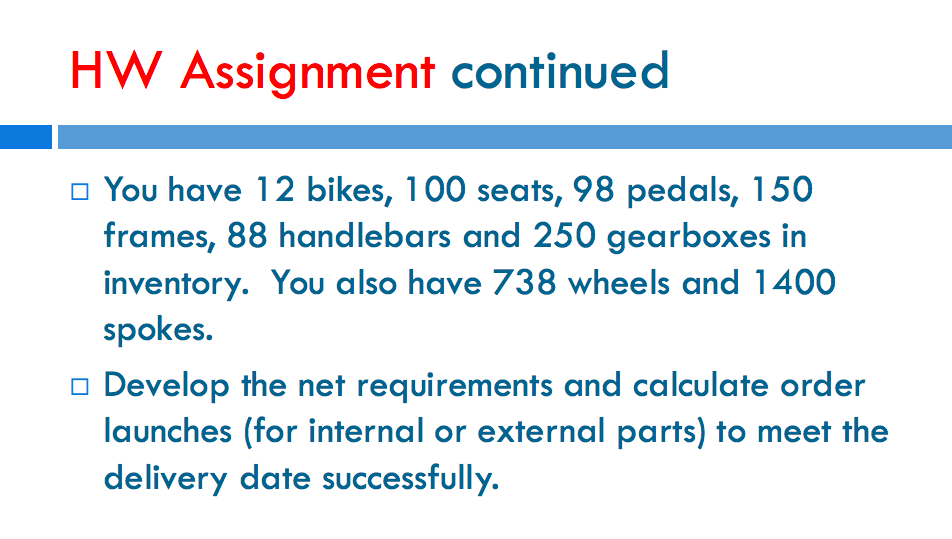 HW Assignment continued

□ You have 12 bikes, 100 seats, 98 pedals, 150 frames, 88 handlebars and 250 gearboxes in inventory.  You also have 738 wheels and 1400 spokes.

□ Develop the net requirements and calculate order launches (for internal or external parts) to meet the delivery date successfully.